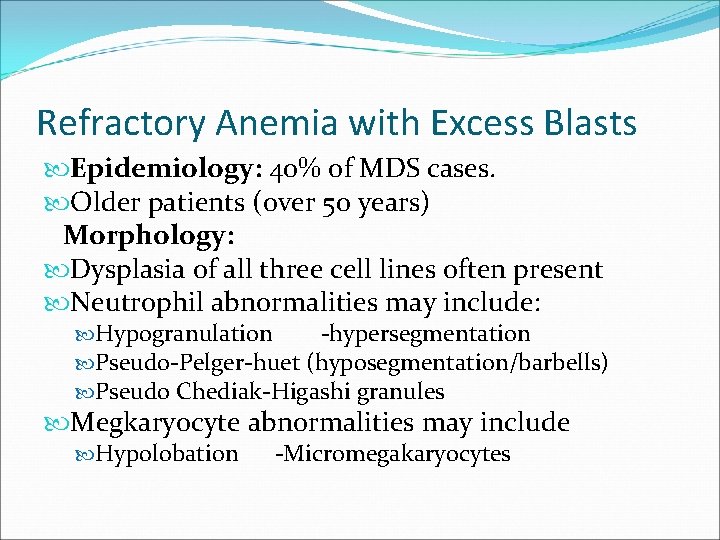 Refractory Anemia with Excess Blasts

Epidemiology: 40% of MDS cases.

Older patients (over 50 years)

Morphology:

Dysplasia of all three cell lines often present

Neutrophil abnormalities may include:

Hypogranulation -hypersegmentation

Pseudo-Pelger-huet (hyposegmentation/barbells)

Pseudo Chediak-Higashi granules

Megkaryocyte abnormalities may include

Hypolobation -Micromegakaryocytes